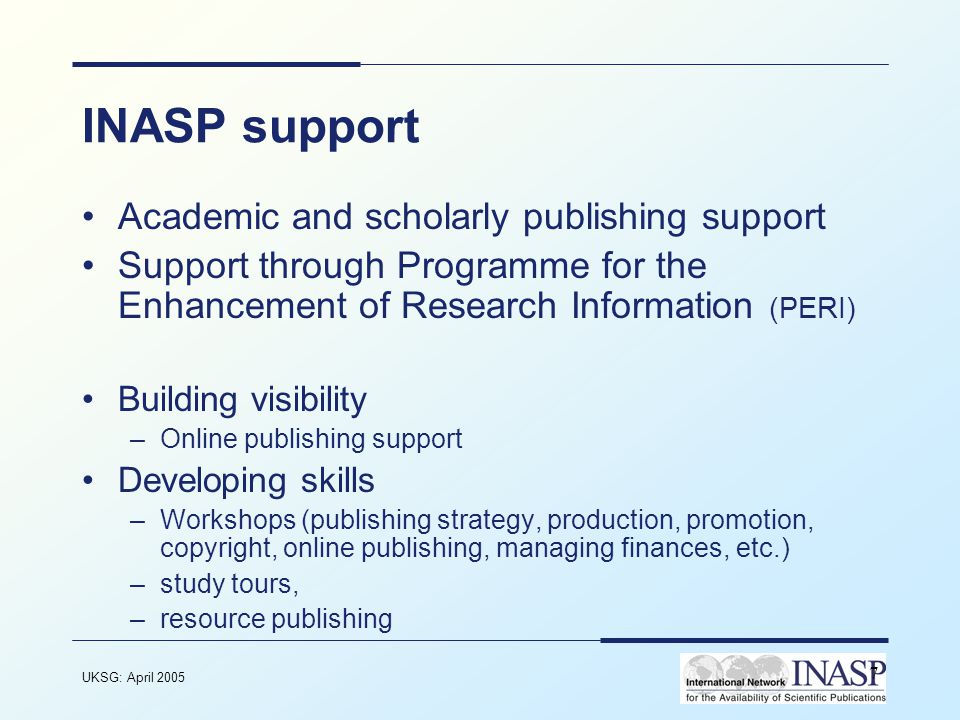 INASP support

• Academic and scholarly publishing support
• Support through Programme for the Enhancement of Research Information (PERI)

• Building visibility
– Online publishing support
• Developing skills
– Workshops (publishing strategy, production, promotion, copyright, online publishing, managing finances, etc.)
– study tours,
– resource publishing

UKSG: April 2005

International Network INASP for the Availability of Scientific Publications